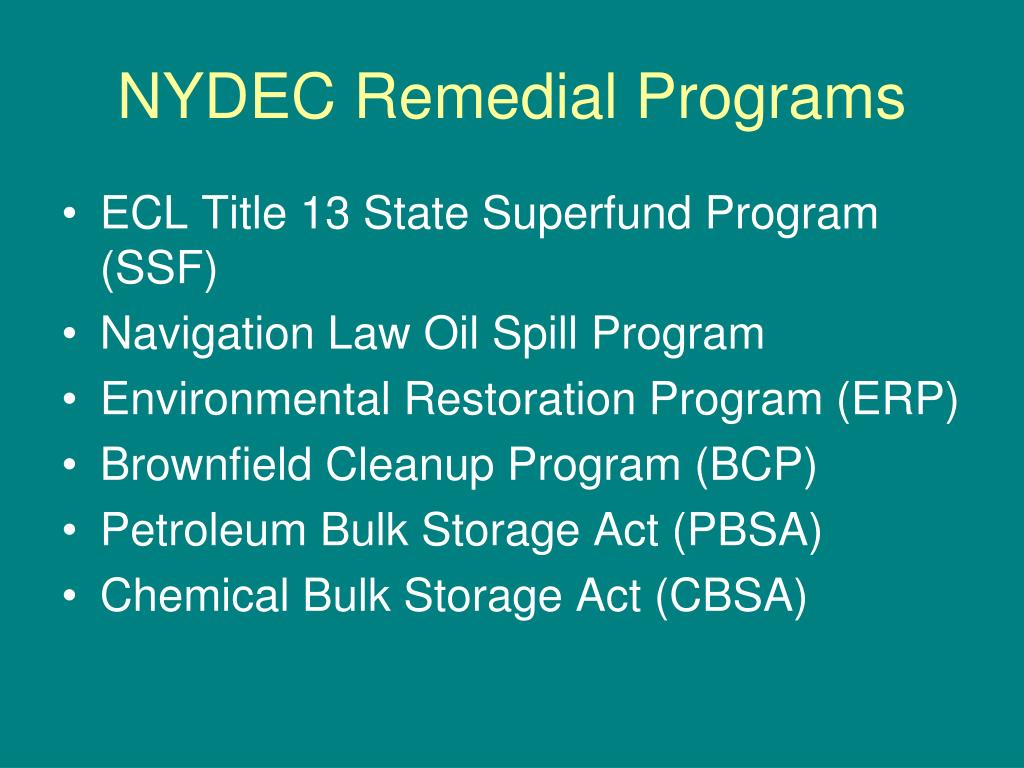 NYDEC Remedial Programs

• ECL Title 13 State Superfund Program (SSF)
• Navigation Law Oil Spill Program
• Environmental Restoration Program (ERP)
• Brownfield Cleanup Program (BCP)
• Petroleum Bulk Storage Act (PBSA)
• Chemical Bulk Storage Act (CBSA)